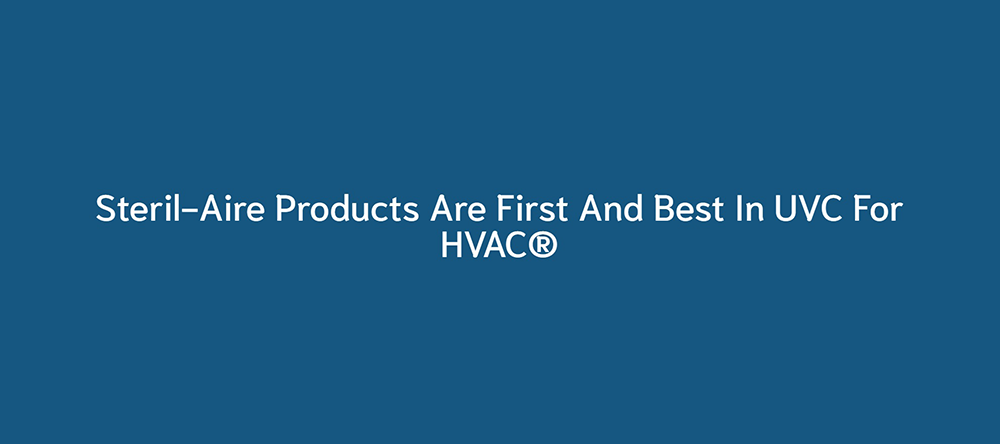 Steril-Aire Products Are First And Best In UVC For HVAC®